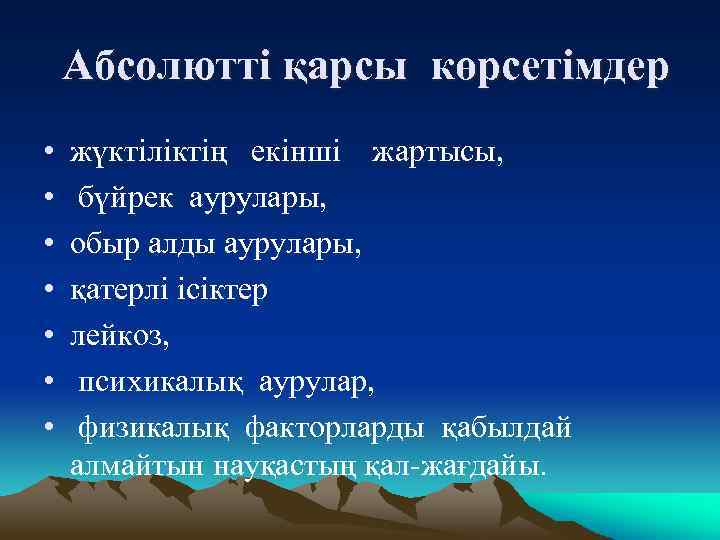 Абсолютті қарсы көрсетімдер

• жүктіліктің екінші жартысы,
• бүйрек аурулары,
• обыр алды аурулары,
• қатерлі ісіктер
• лейкоз,
• психикалық аурулар,
• физикалық факторларды қабылдай алмайтын науқастың қал-жағдайы.